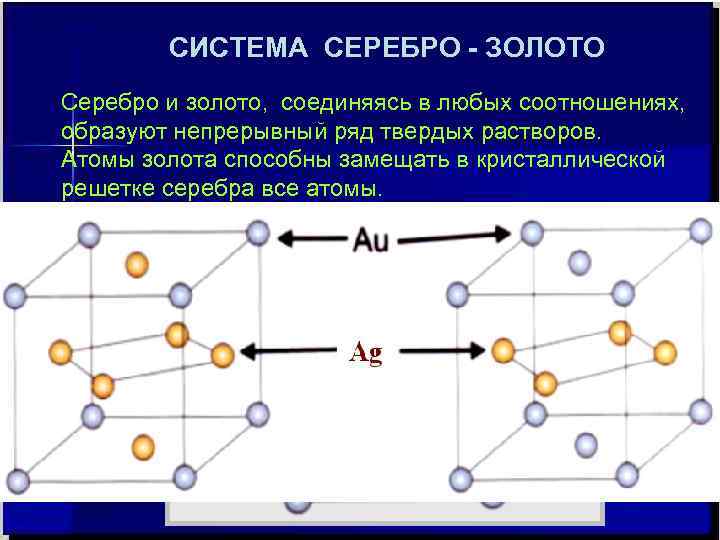 СИСТЕМА СЕРЕБРО - ЗОЛОТО

Серебро и золото, соединяясь в любых соотношениях, образуют непрерывный ряд твердых растворов. Атомы золота способны замещать в кристаллической решетке серебра все атомы.

Au

Ag